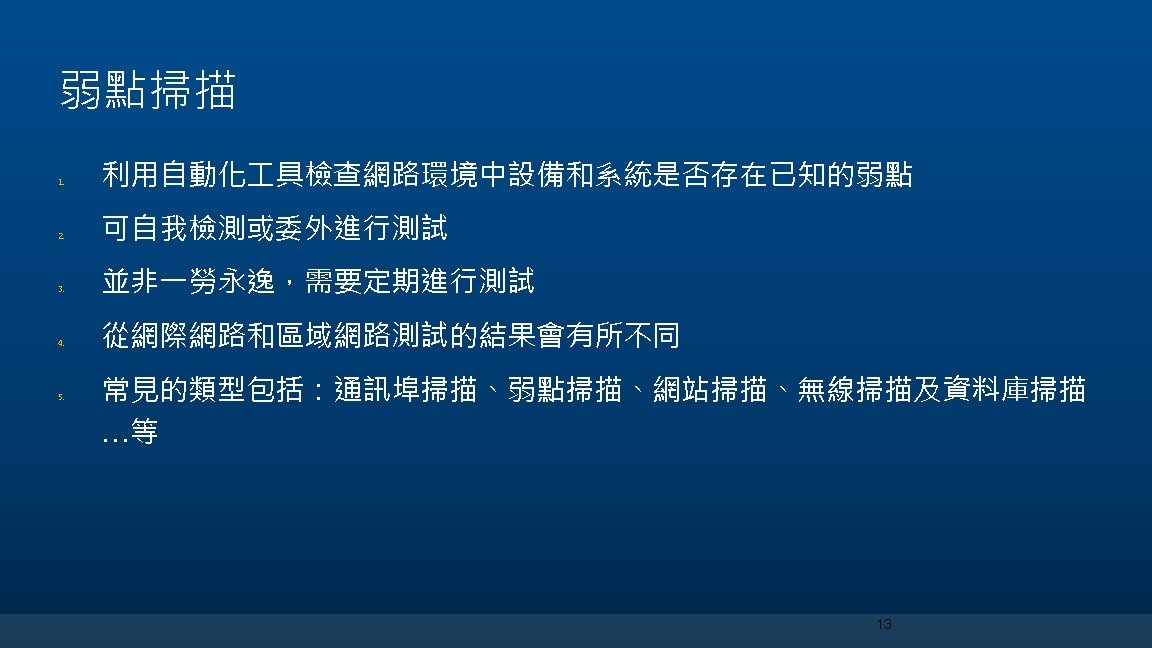 弱點掃描

1. 利用自動化工具檢查網路環境中設備和系統是否存在已知的弱點

2. 可自我檢測或委外進行測試

3. 並非一勞永逸，需要定期進行測試

4. 從網際網路和區域網路測試的結果會有所不同

5. 常見的類型包括：通訊埠掃描、弱點掃描、網站掃描、無線掃描及資料庫掃描…等

13